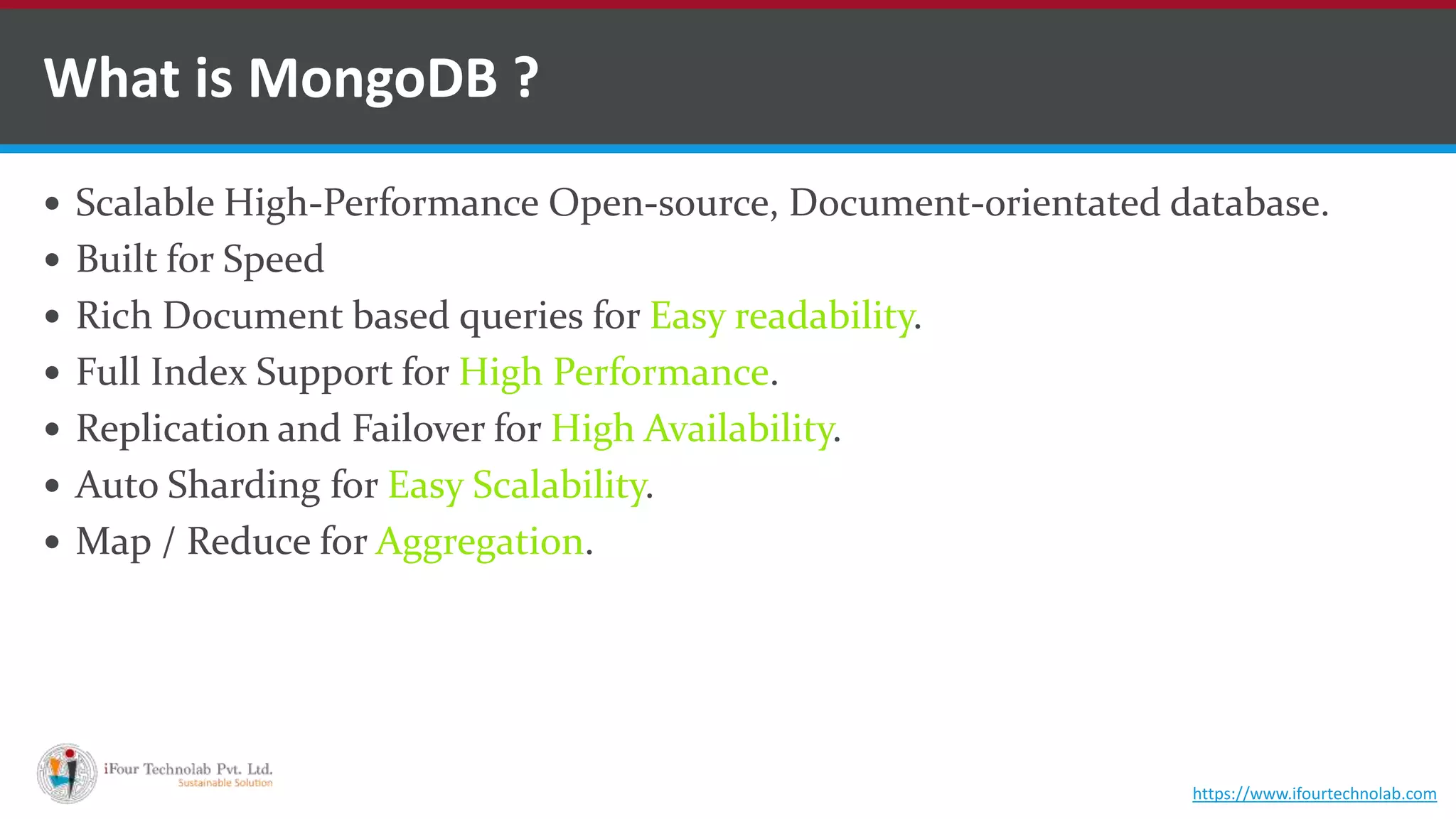 What is MongoDB ?

• Scalable High-Performance Open-source, Document-orientated database.
• Built for Speed
• Rich Document based queries for Easy readability.
• Full Index Support for High Performance.
• Replication and Failover for High Availability.
• Auto Sharding for Easy Scalability.
• Map / Reduce for Aggregation.

iFour Technolab Pvt. Ltd.
Sustainable Solution

https://www.ifourtechnolab.com